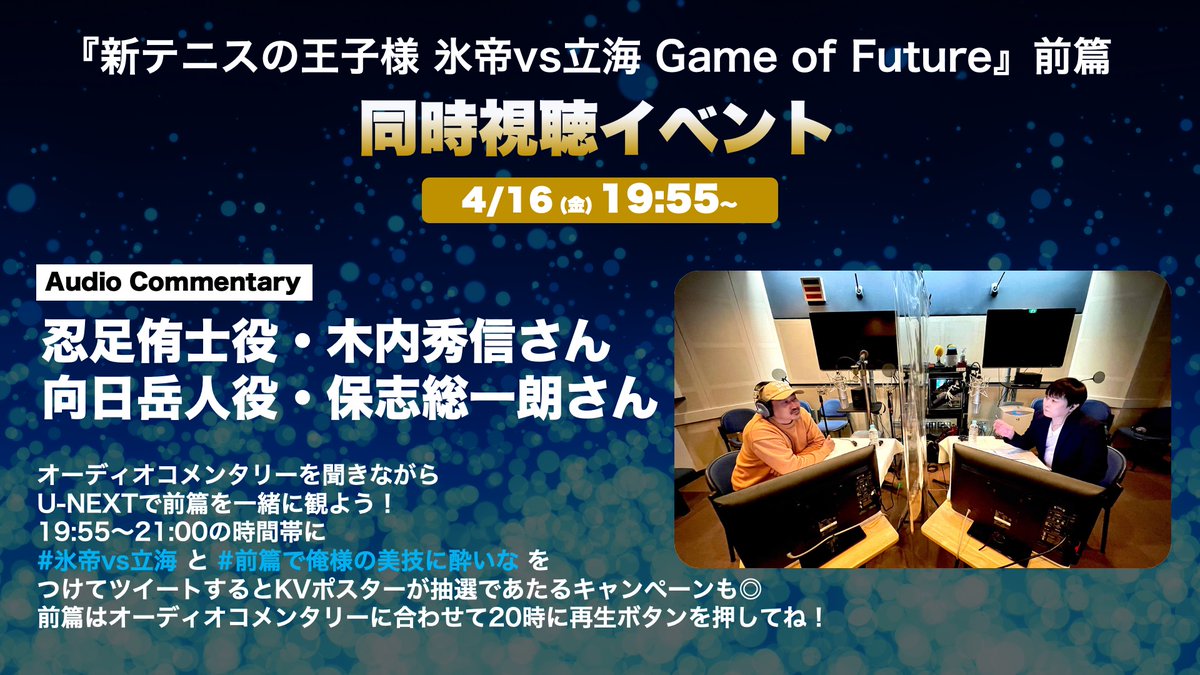 『新テニスの王子様 氷帝vs立海 Game of Future』前篇

同時視聴イベント

4/16 (金) 19:55~

Audio Commentary

忍足侑士役・木内秀信さん
向日岳人役・保志総一朗さん

オーディオコメンタリーを聞きながら
U-NEXTで前篇を一緒に観よう！
19:55～21:00の時間帯に
#氷帝vs立海 と #前篇で俺様の美技に酔いな を
つけてツイートするとKVポスターが抽選であたるキャンペーンも◎
前篇はオーディオコメンタリーに合わせて20時に再生ボタンを押してね！